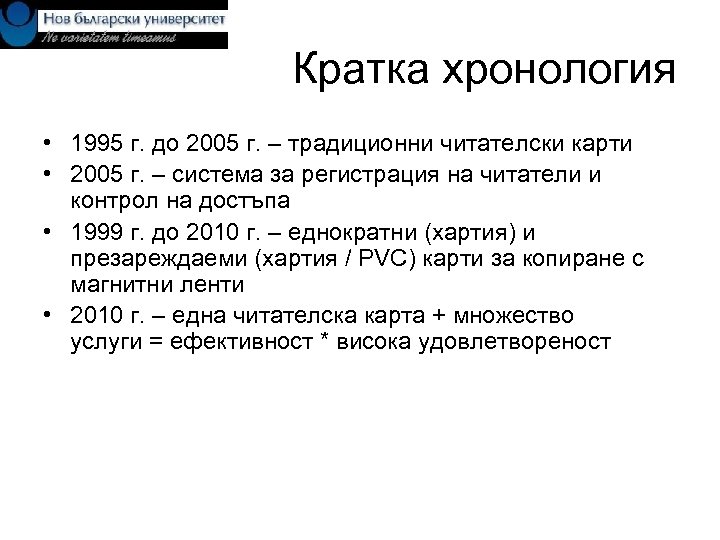 Нов български университет
Ne varietatem timeamus

Кратка хронология

• 1995 г. до 2005 г. – традиционни читателски карти
• 2005 г. – система за регистрация на читатели и контрол на достъпа
• 1999 г. до 2010 г. – еднократни (хартия) и презареждаеми (хартия / PVC) карти за копиране с магнитни ленти
• 2010 г. – една читателска карта + множество услуги = ефективност * висока удовлетвореност